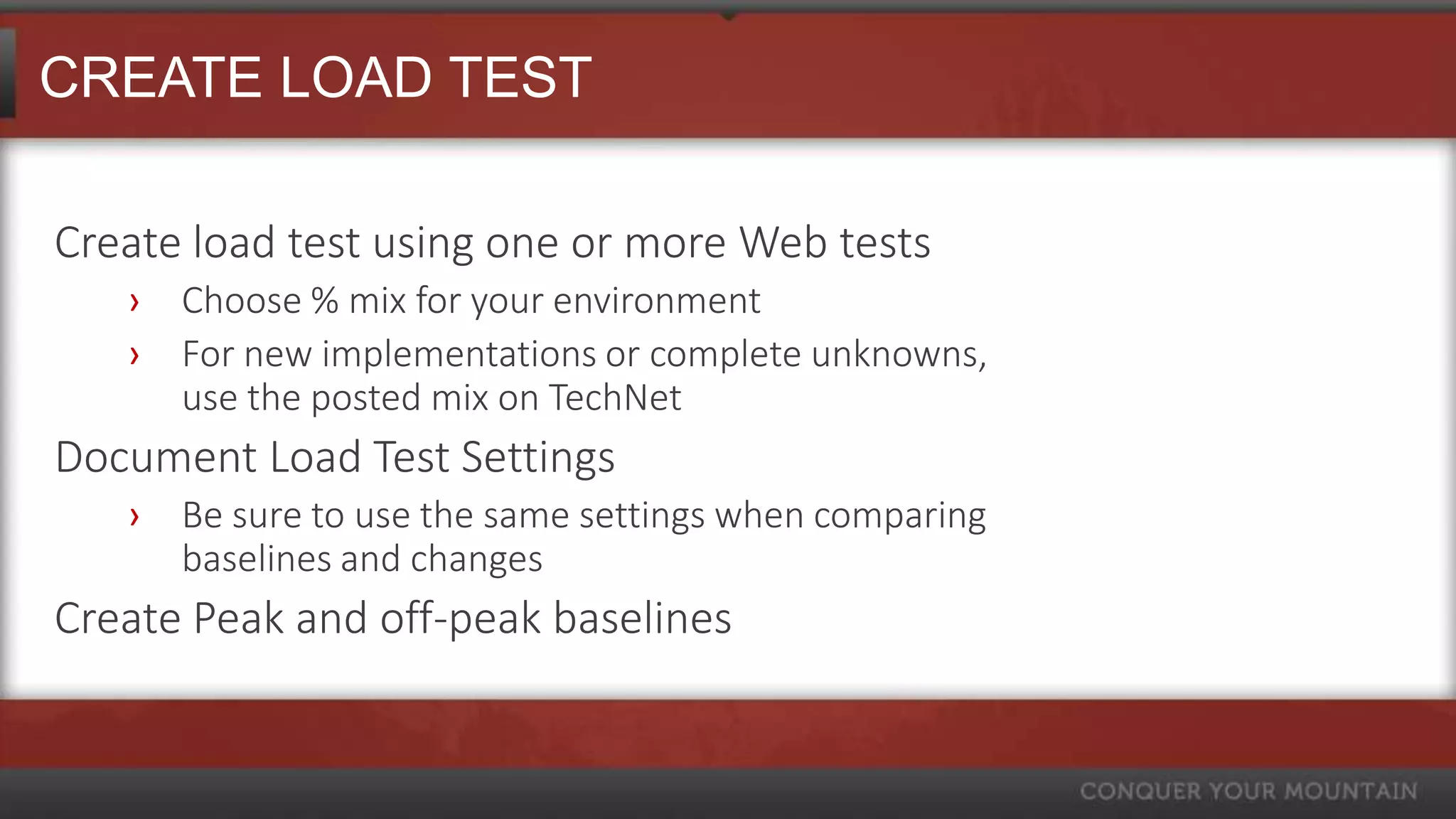 CREATE LOAD TEST

Create load test using one or more Web tests

› Choose % mix for your environment

› For new implementations or complete unknowns, use the posted mix on TechNet

Document Load Test Settings

› Be sure to use the same settings when comparing baselines and changes

Create Peak and off-peak baselines

CONQUER YOUR MOUNTAIN